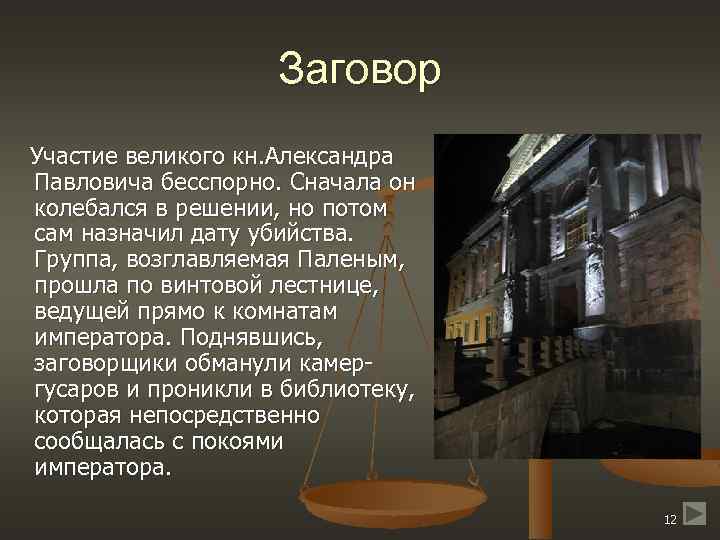 Заговор

Участие великого кн.Александра Павловича бесспорно. Сначала он колебался в решении, но потом сам назначил дату убийства. Группа, возглавляемая Паленым, прошла по винтовой лестнице, ведущей прямо к комнатам императора. Поднявшись, заговорщики обманули камер-гусаров и проникли в библиотеку, которая непосредственно сообщалась с покоями императора.

12